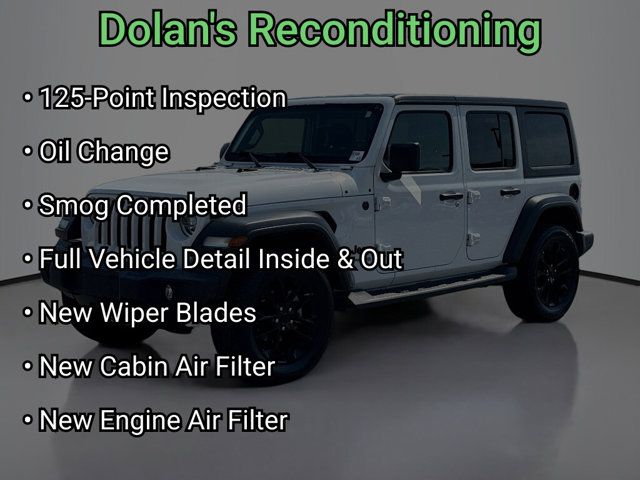 Dolan's Reconditioning

• 125-Point Inspection

• Oil Change

• Smog Completed

• Full Vehicle Detail Inside & Out

• New Wiper Blades

• New Cabin Air Filter

• New Engine Air Filter